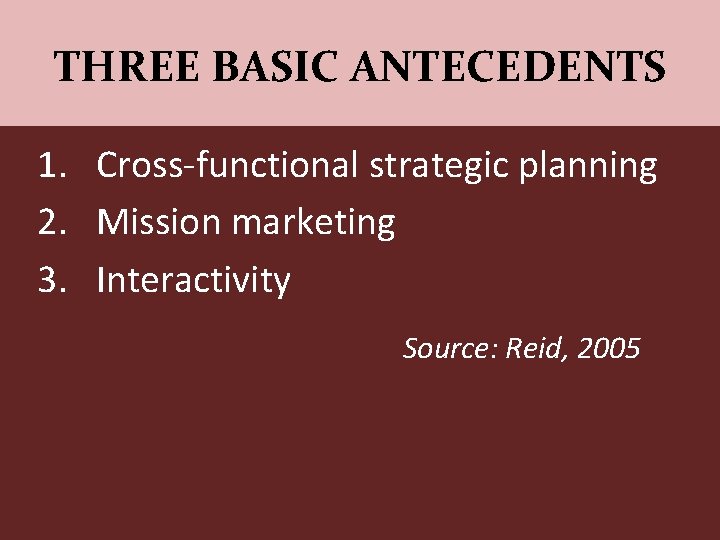 THREE BASIC ANTECEDENTS

1. Cross-functional strategic planning
2. Mission marketing
3. Interactivity

Source: Reid, 2005